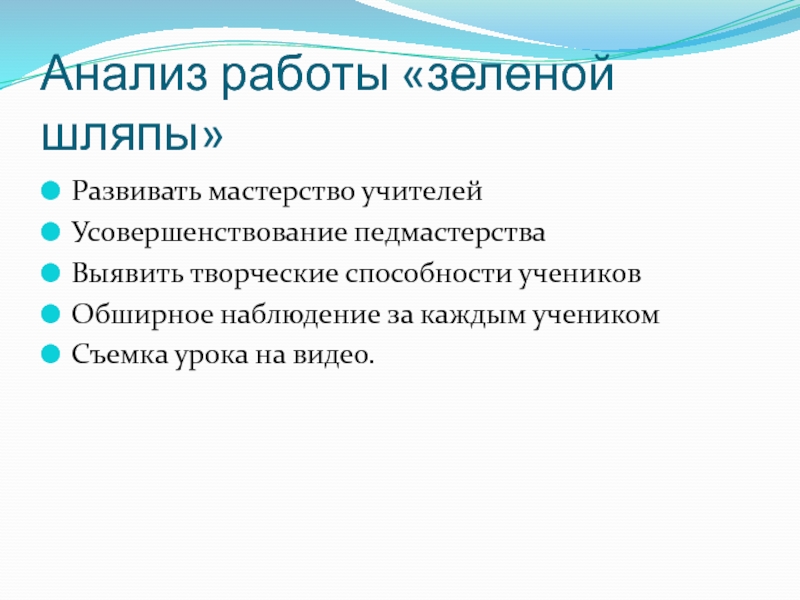 Анализ работы «зеленой шляпы»

Развивать мастерство учителей
Усовершенствование педмастерства
Выявить творческие способности учеников
Обширное наблюдение за каждым учеником
Съемка урока на видео.